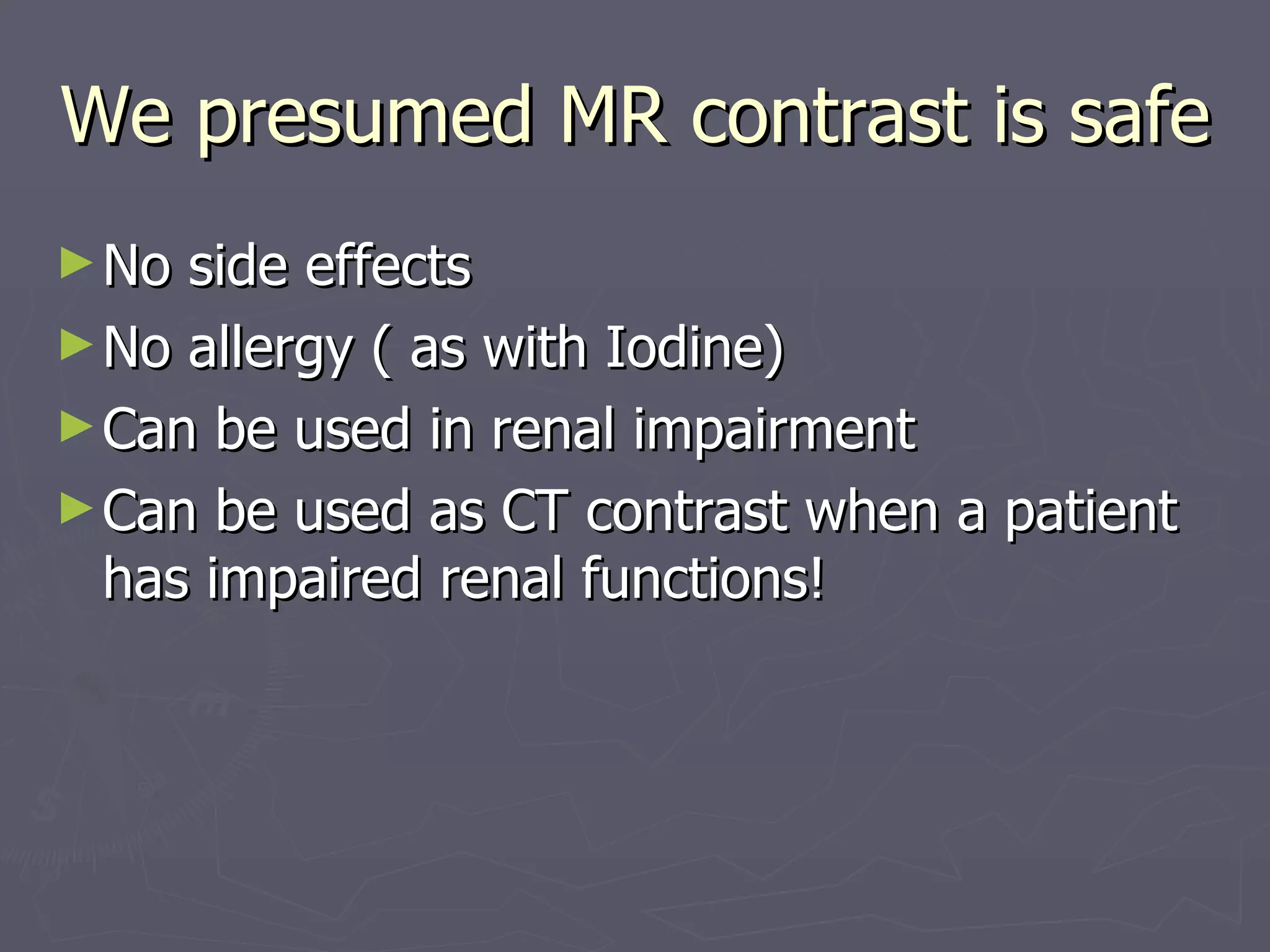 We presumed MR contrast is safe

► No side effects
► No allergy ( as with Iodine)
► Can be used in renal impairment
► Can be used as CT contrast when a patient has impaired renal functions!